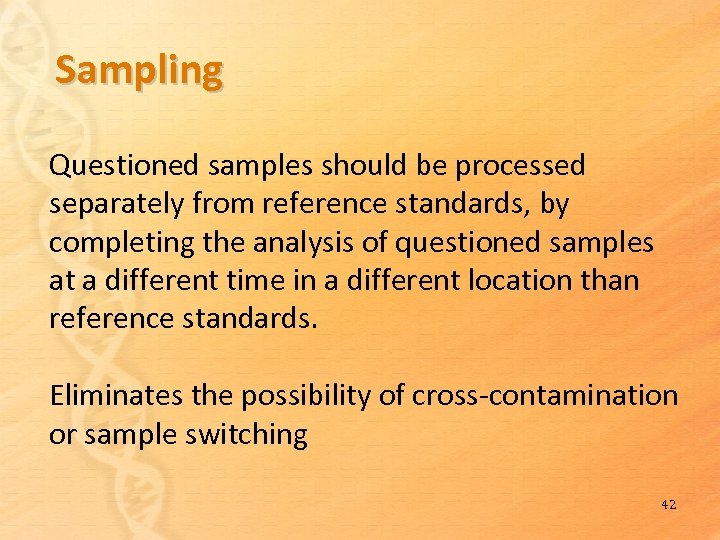 Sampling

Questioned samples should be processed separately from reference standards, by completing the analysis of questioned samples at a different time in a different location than reference standards.

Eliminates the possibility of cross-contamination or sample switching

42